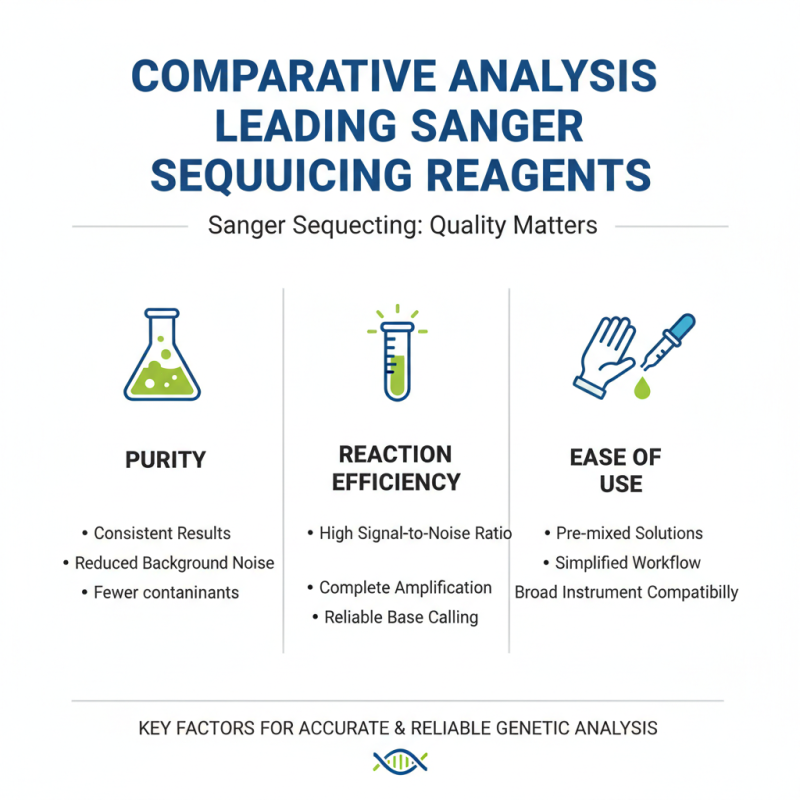 COMPARATIVE ANALYSIS LEADING SANGER SEQUUICING REAGENTS

Sanger Sequecting: Quality Matters

PURITY

• Consistent Results
• Reduced Background Noise
• Fewer contaninants

REACTION EFFICIENCY

• High Signal-to-Noise Ratio
• Complete Amplification
• Reliable Base Calling

EASE OF USE

• Pre-mixed Solutions
• Simplified Workflow
Broad Instrument Compatibilly

KEY FACTORS FOR ACCURATE & RELIABLE GENETIC ANALYSIS